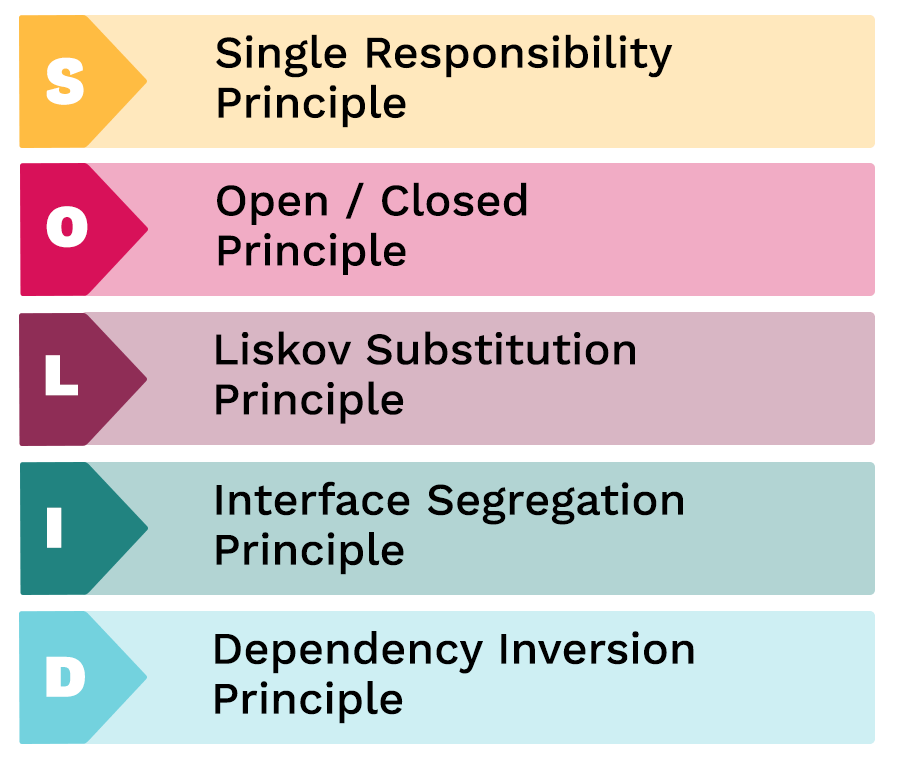 S

Single Responsibility Principle

O

Open / Closed Principle

L

Liskov Substitution Principle

I

Interface Segregation Principle

D

Dependency Inversion Principle